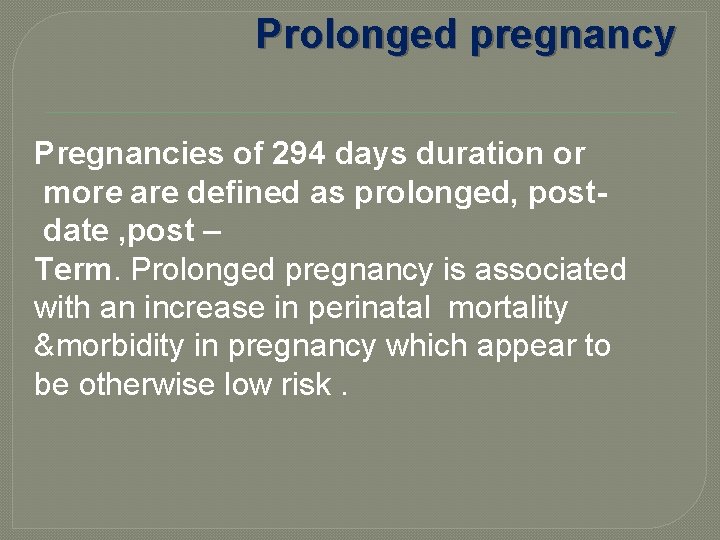 Prolonged pregnancy

Pregnancies of 294 days duration or more are defined as prolonged, post-date ,post –
Term. Prolonged pregnancy is associated with an increase in perinatal mortality &morbidity in pregnancy which appear to be otherwise low risk .